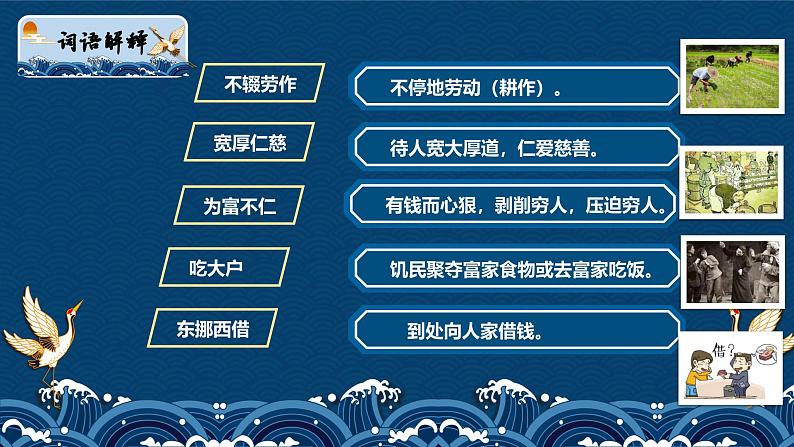 词语解释

不辍劳作

不停地劳动（耕作）。

宽厚仁慈

待人宽大厚道，仁爱慈善。

为富不仁

有钱而心狠，剥削穷人，压迫穷人。

吃大户

饥民聚夺富家食物或去富家吃饭。

东挪西借

到处向人家借钱。

借？